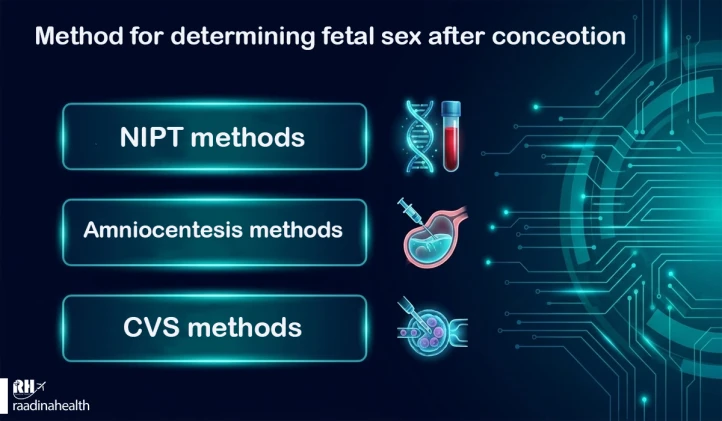 Method for determining fetal sex after conceotion

NIPT methods

Amniocentesis methods

CVS methods

RH
raadinahealth